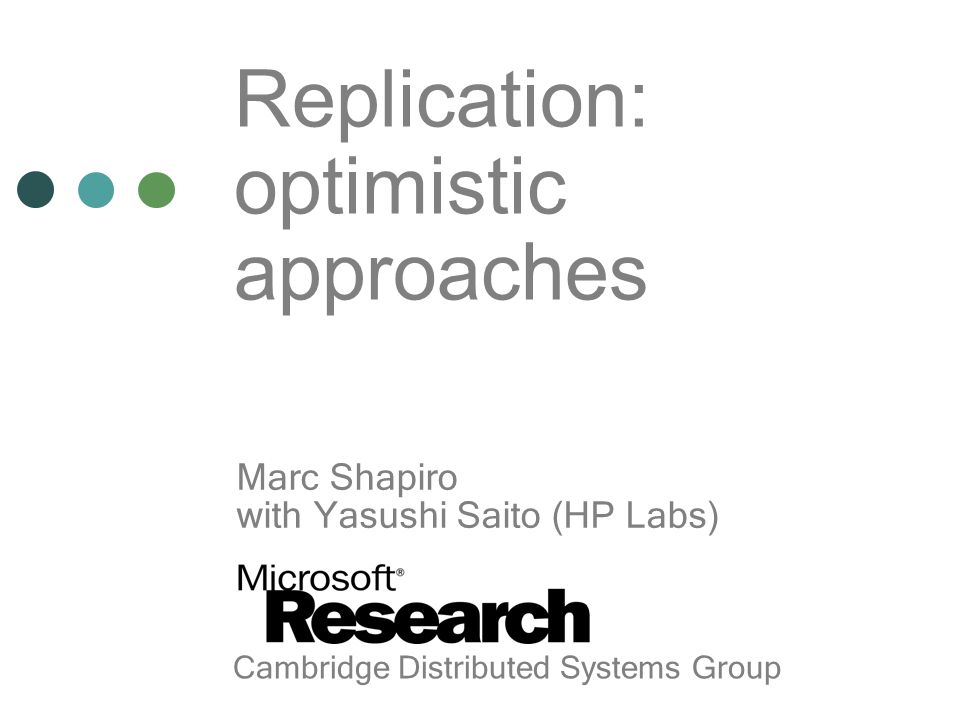 Replication: optimistic approaches

Marc Shapiro
with Yasushi Saito (HP Labs)

Microsoft®
Research
Cambridge Distributed Systems Group